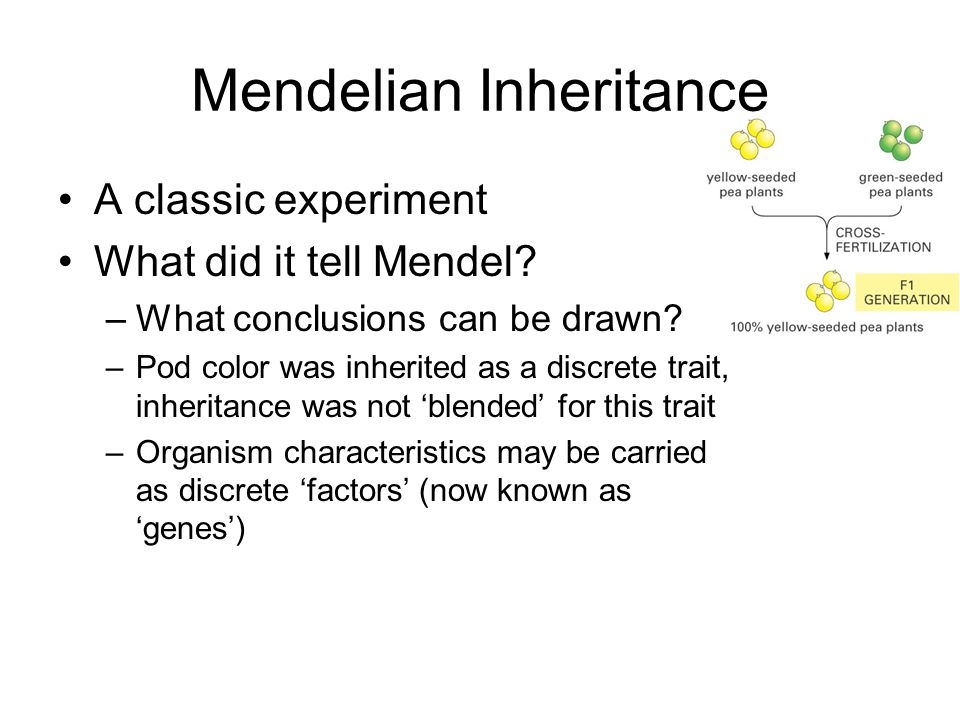 Mendelian Inheritance

• A classic experiment
• What did it tell Mendel?
– What conclusions can be drawn?
– Pod color was inherited as a discrete trait, inheritance was not ‘blended’ for this trait
– Organism characteristics may be carried as discrete ‘factors’ (now known as ‘genes’)

yellow-seeded pea plants

green-seeded pea plants

CROSS-FERTILIZATION

F1 GENERATION

100% yellow-seeded pea plants